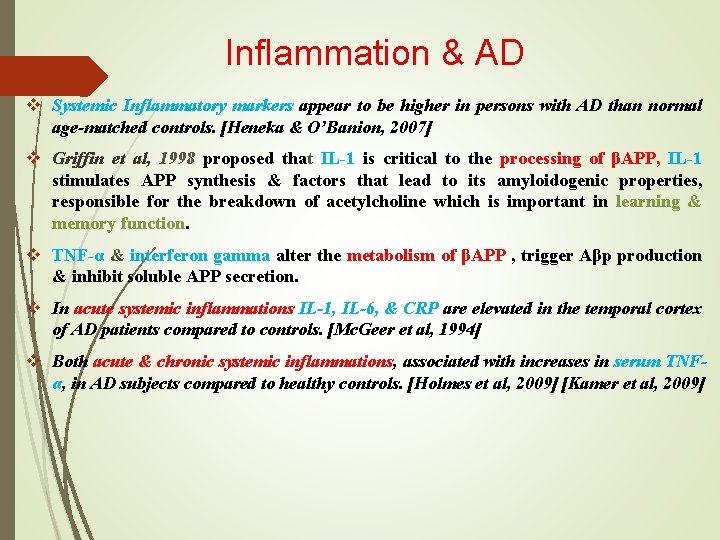 Inflammation & AD

❖ Systemic Inflammatory markers appear to be higher in persons with AD than normal age-matched controls. [Heneka & O'Banion, 2007]

❖ Griffin et al, 1998 proposed that IL-1 is critical to the processing of βAPP, IL-1 stimulates APP synthesis & factors that lead to its amyloidogenic properties, responsible for the breakdown of acetylcholine which is important in learning & memory function.

❖ TNF-α & interferon gamma alter the metabolism of βAPP , trigger Aβp production & inhibit soluble APP secretion.

❖ In acute systemic inflammations IL-1, IL-6, & CRP are elevated in the temporal cortex of AD patients compared to controls. [McGeer et al, 1994]

❖ Both acute & chronic systemic inflammations, associated with increases in serum TNF-α, in AD subjects compared to healthy controls. [Holmes et al, 2009] [Kamer et al, 2009]